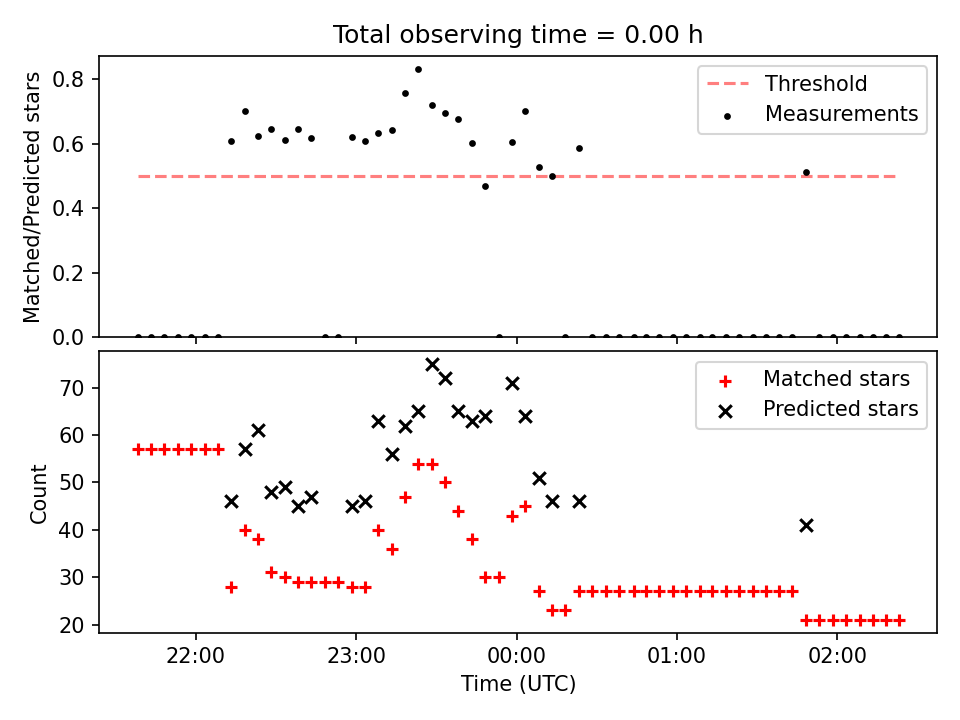 Total observing time = 0.00 h

Matched/Predicted stars

0.8
0.6
0.4
0.2
0.0

Threshold
Measurements

Count

70
60
50
40
30
20

Matched stars
Predicted stars

22:00
23:00
00:00
01:00
02:00

Time (UTC)